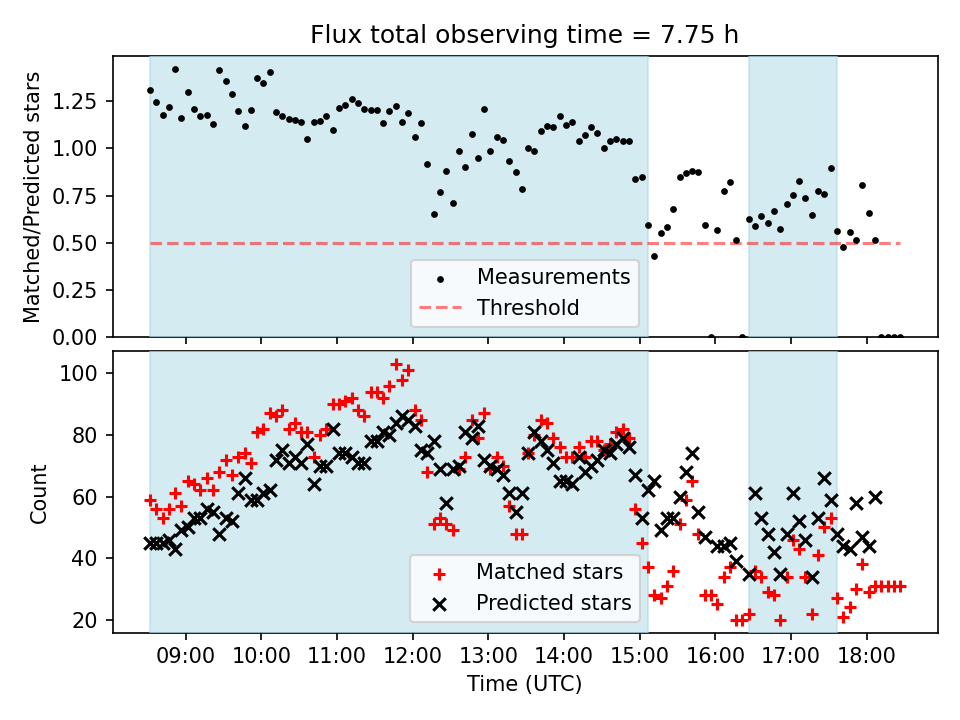 Flux total observing time = 7.75 h

Matched/Predicted stars

1.25
1.00
0.75
0.50
0.25
0.00

Measurements
Threshold

Count

100
80
60
40
20

Matched stars
Predicted stars

09:00 10:00 11:00 12:00 13:00 14:00 15:00 16:00 17:00 18:00

Time (UTC)